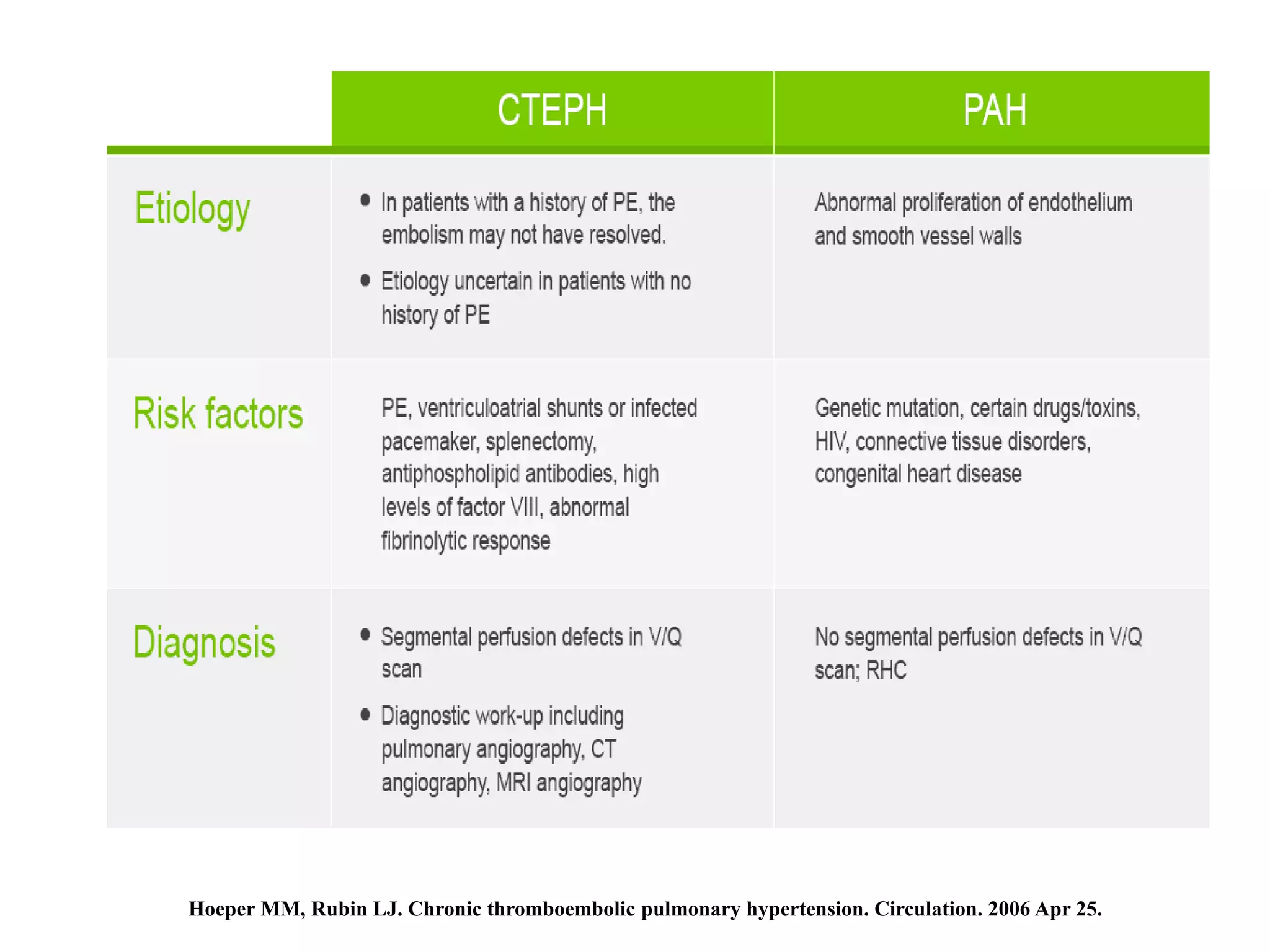 |  | CTEPH | PAH |
|---|---|---|
| Etiology | • In patients with a history of PE, the embolism may not have resolved. • Etiology uncertain in patients with no history of PE | Abnormal proliferation of endothelium and smooth vessel walls |
| Risk factors | PE, ventriculoatrial shunts or infected pacemaker, splenectomy, antiphospholipid antibodies, high levels of factor VIII, abnormal fibrinolytic response | Genetic mutation, certain drugs/toxins, HIV, connective tissue disorders, congenital heart disease |
| Diagnosis | • Segmental perfusion defects in V/Q scan • Diagnostic work-up including pulmonary angiography, CT angiography, MRI angiography | No segmental perfusion defects in V/Q scan; RHC |

Hoeper MM, Rubin LJ. Chronic thromboembolic pulmonary hypertension. Circulation. 2006 Apr 25.